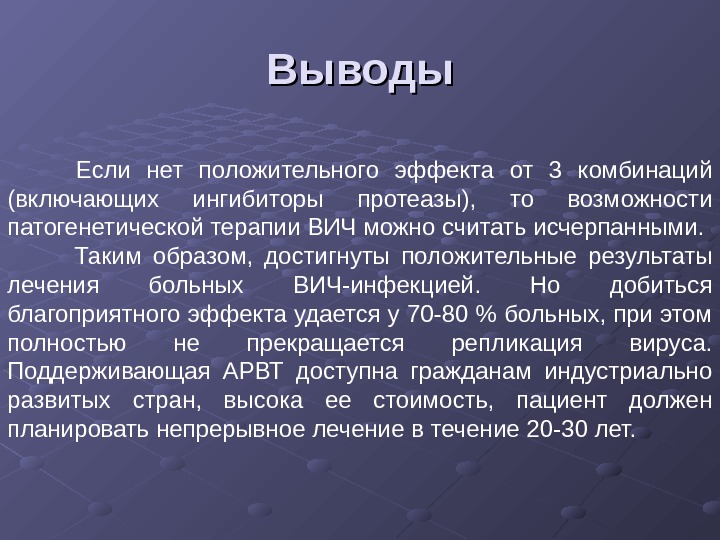 Выводы

Если нет положительного эффекта от 3 комбинаций (включающих ингибиторы протеазы), то возможности патогенетической терапии ВИЧ можно считать исчерпанными.

Таким образом, достигнуты положительные результаты лечения больных ВИЧ-инфекцией. Но добиться благоприятного эффекта удается у 70-80 % больных, при этом полностью не прекращается репликация вируса. Поддерживающая АРВТ доступна гражданам индустриально развитых стран, высока ее стоимость, пациент должен планировать непрерывное лечение в течение 20-30 лет.